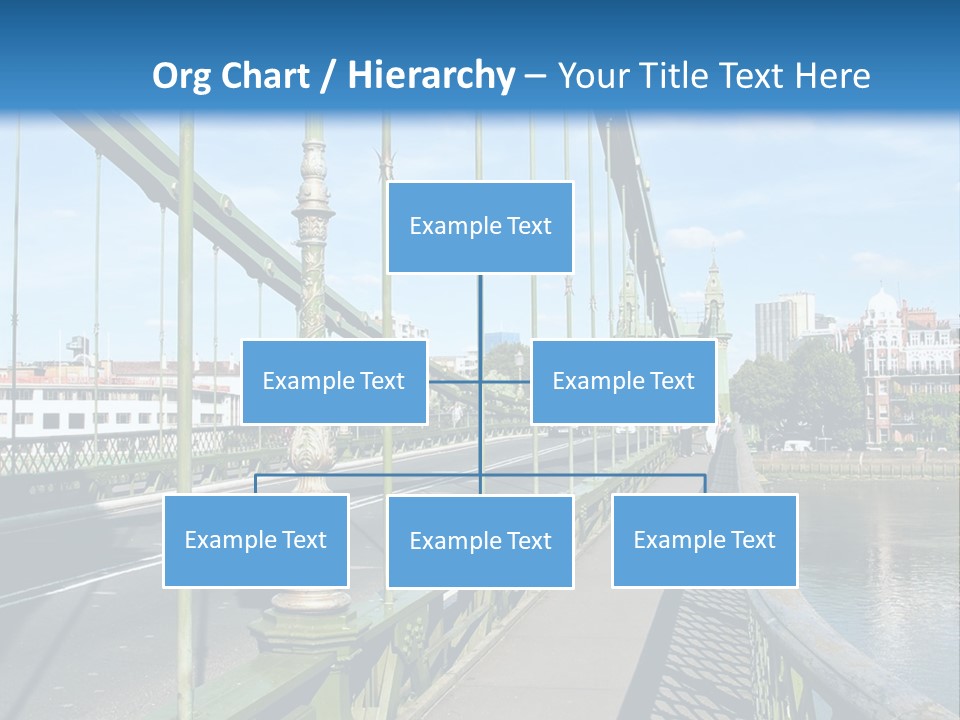 Org Chart / Hierarchy – Your Title Text Here

Example Text

Example Text

Example Text

Example Text

Example Text

Example Text